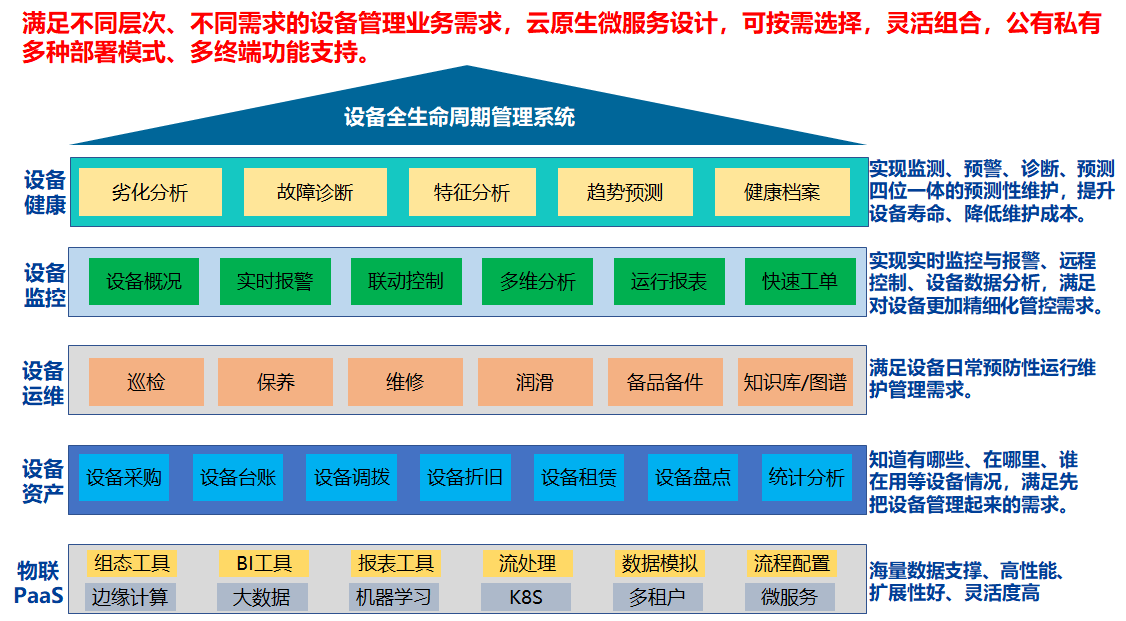 满足不同层次、不同需求的设备管理业务需求，云原生微服务设计，可按需选择，灵活组合，公有私有多种部署模式、多终端功能支持。

设备全生命周期管理系统

设备健康

劣化分析 故障诊断 特征分析 趋势预测 健康档案

实现监测、预警、诊断、预测四位一体的预测性维护，提升设备寿命、降低维护成本。

设备监控

设备概况 实时报警 联动控制 多维分析 运行报表 快速工单

实现实时监控与报警、远程控制、设备数据分析，满足对设备更加精细化管控需求。

设备运维

巡检 保养 维修 润滑 备品备件 知识库/图谱

满足设备日常预防性运行维护管理需求。

设备资产

设备采购 设备台账 设备调拨 设备折旧 设备租赁 设备盘点 统计分析

知道有哪些、在哪里、谁在用等设备情况，满足先把设备管理起来的需求。

物联PaaS

组态工具 BI工具 报表工具 流处理 数据模拟 流程配置
边缘计算 大数据 机器学习 K8S 多租户 微服务

海量数据支撑、高性能、扩展性好、灵活度高